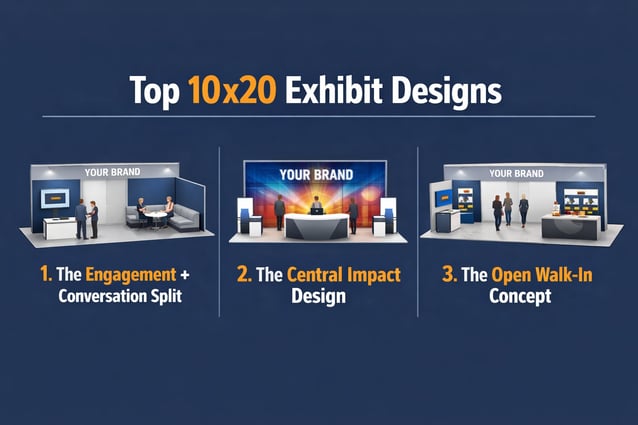 Top 10x20 Exhibit Designs

YOUR BRAND

1. The Engagement + Conversation Split

YOUR BRAND

2. The Central Impact Design

YOUR BRAND

3. The Open Walk-In Concept